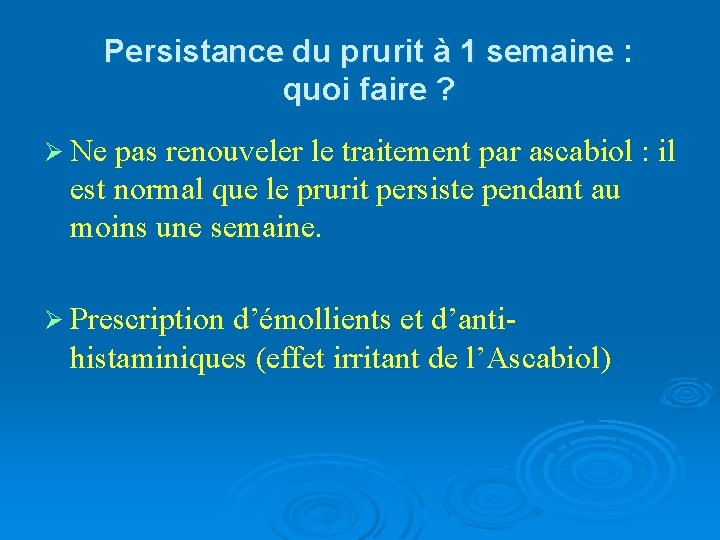 Persistance du prurit à 1 semaine : quoi faire ?

➢ Ne pas renouveler le traitement par ascabiol : il est normal que le prurit persiste pendant au moins une semaine.

➢ Prescription d’émollients et d’anti-histaminiques (effet irritant de l’Ascabiol)